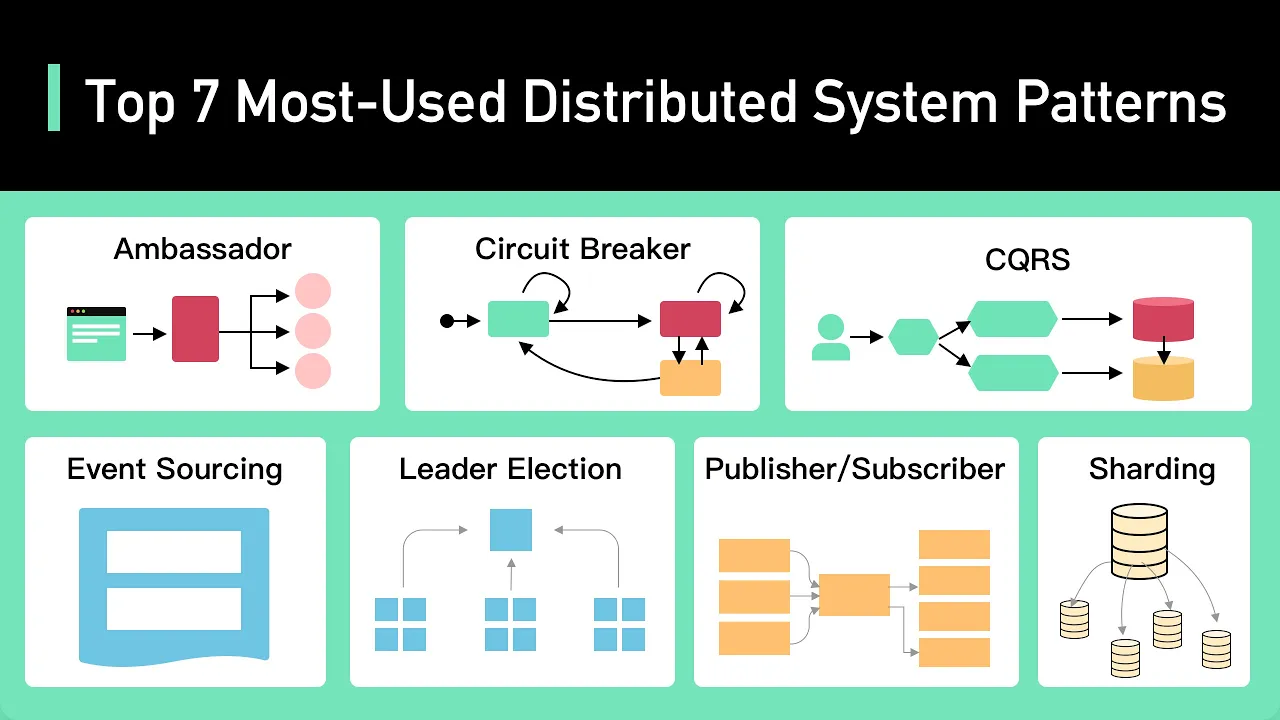 Top 7 Most-Used Distributed System Patterns

Ambassador

Circuit Breaker

CQRS

Event Sourcing

Leader Election

Publisher/Subscriber

Sharding